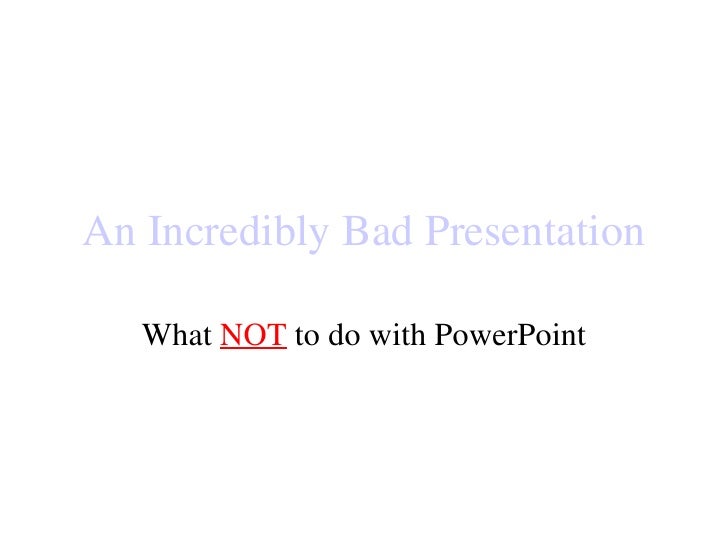 An Incredibly Bad Presentation

What NOT to do with PowerPoint